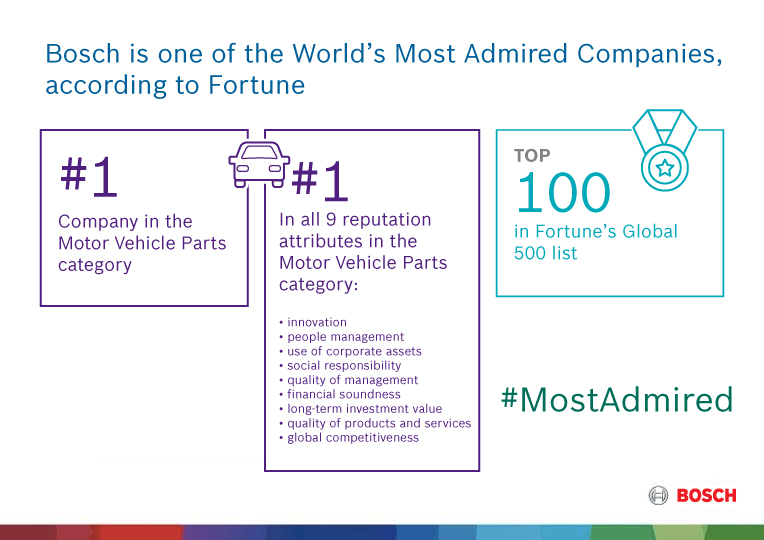 Bosch is one of the World's Most Admired Companies, according to Fortune

#1

Company in the Motor Vehicle Parts category

#1

In all 9 reputation attributes in the Motor Vehicle Parts category:

• innovation
• people management
• use of corporate assets
• social responsibility
• quality of management
• financial soundness
• long-term investment value
• quality of products and services
• global competitiveness

TOP

100

in Fortune's Global 500 list

#MostAdmired

BOSCH